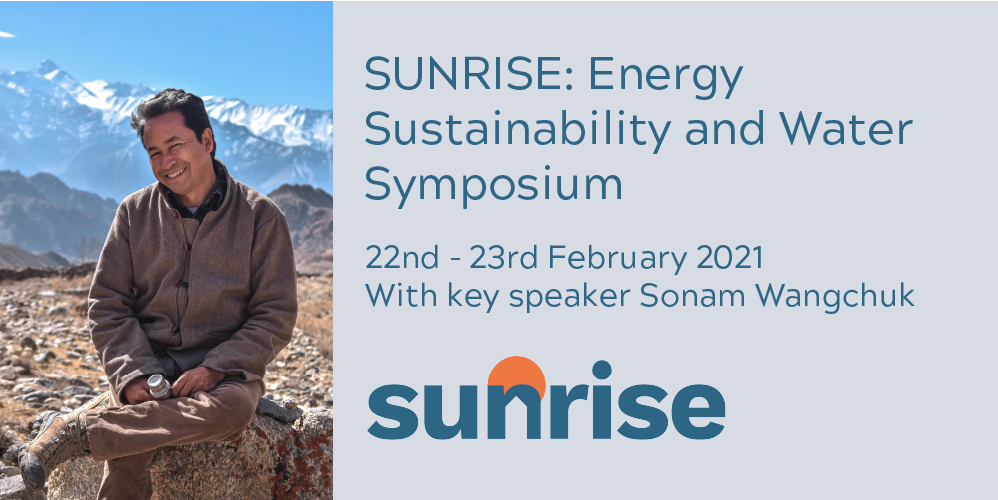 SUNRISE: Energy Sustainability and Water Symposium

22nd - 23rd February 2021
With key speaker Sonam Wangchuk

sunrise